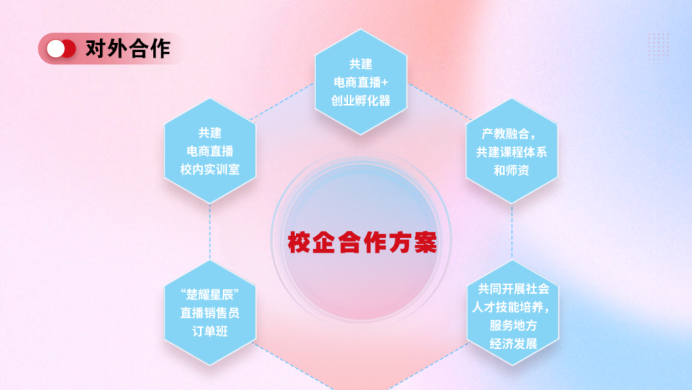 对外合作

共建
电商直播+
创业孵化器

共建
电商直播
校内实训室

产教融合，
共建课程体系
和师资

校企合作方案

“楚耀星辰”
直播销售员
订单班

共同开展社会
人才技能培养，
服务地方
经济发展